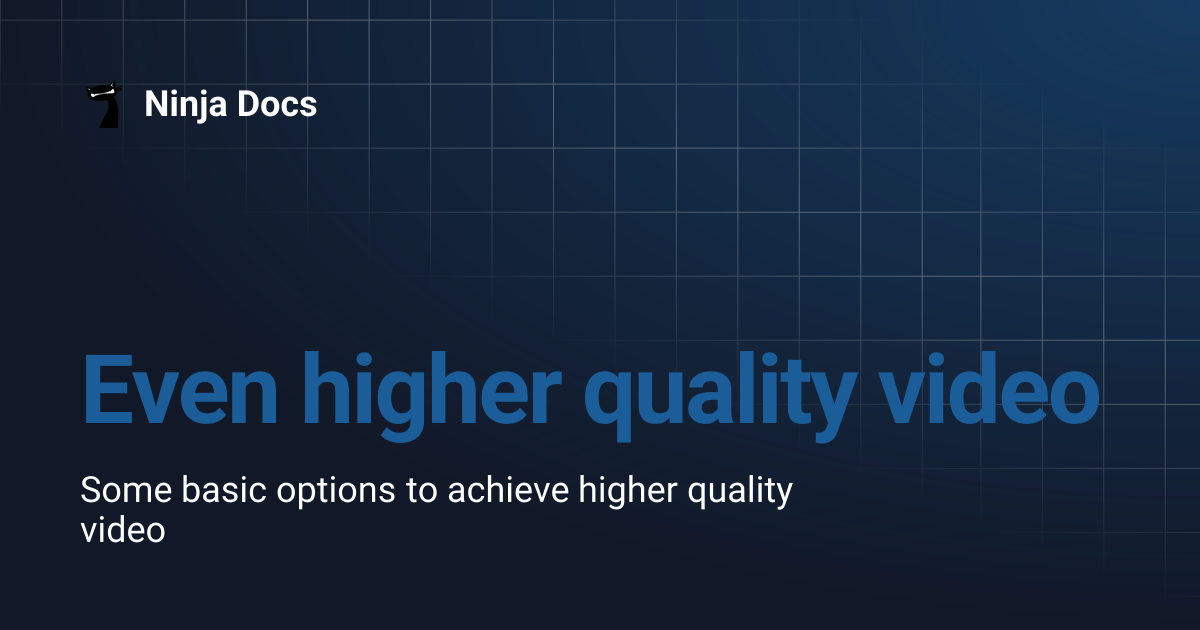 Ninja Docs

Even higher quality video

Some basic options to achieve higher quality video